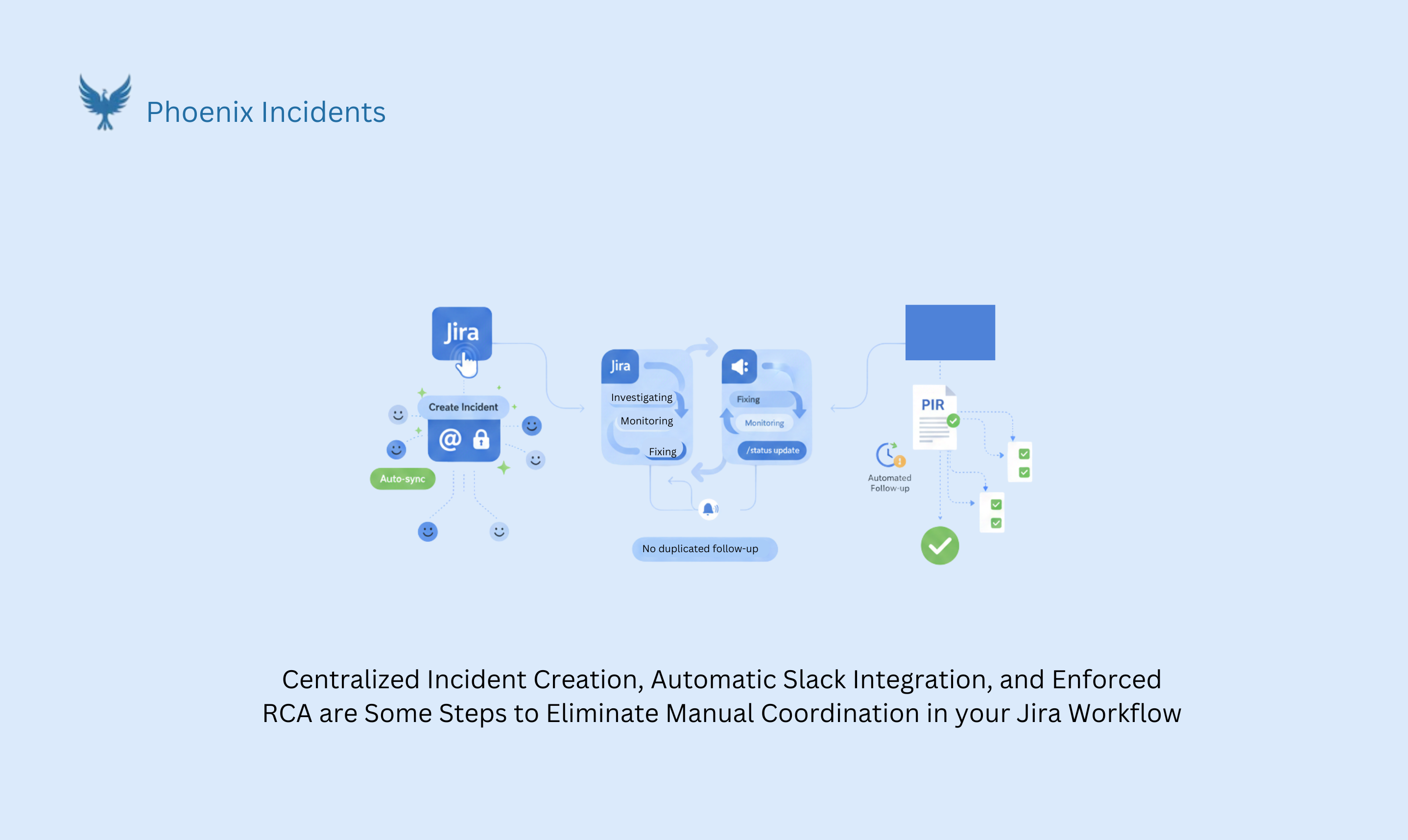 Phoenix Incidents

Jira

Create Incident

@

Auto-sync

Jira

Investigating

Monitoring

Fixing

Fixing

Monitoring

/status update

No duplicated follow-up

PIR

Automated Follow-up

Centralized Incident Creation, Automatic Slack Integration, and Enforced RCA are Some Steps to Eliminate Manual Coordination in your Jira Workflow